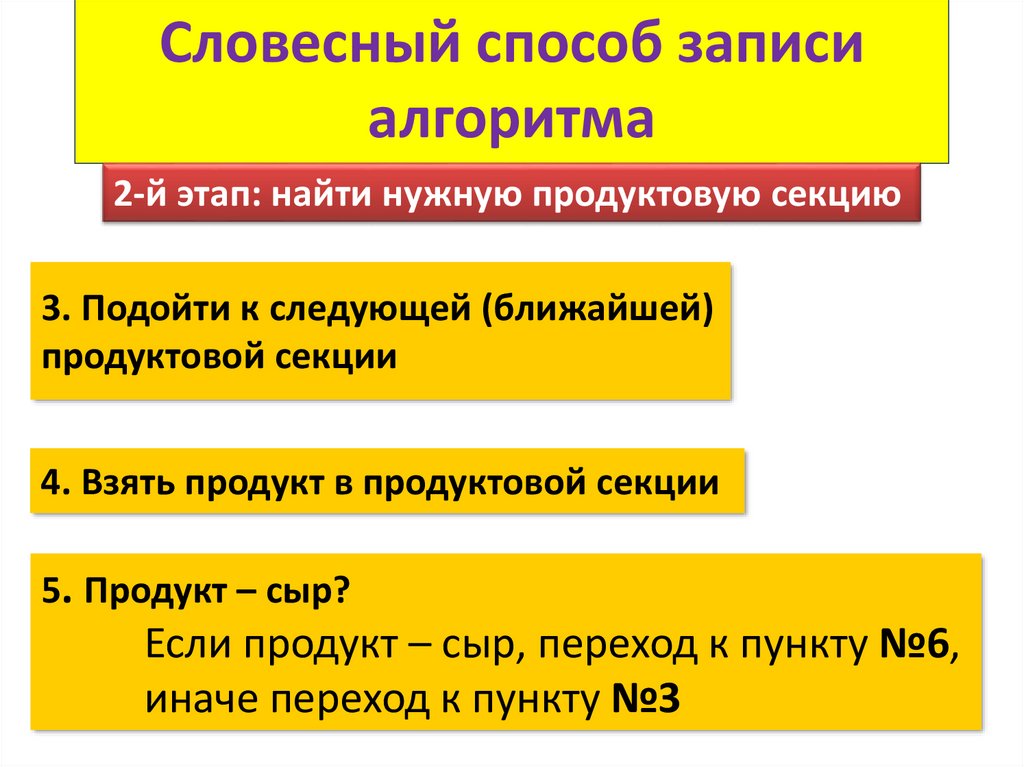 Словесный способ записи алгоритма

2-й этап: найти нужную продуктовую секцию

3. Подойти к следующей (ближайшей) продуктовой секции

4. Взять продукт в продуктовой секции

5. Продукт – сыр?
Если продукт – сыр, переход к пункту №6, иначе переход к пункту №3